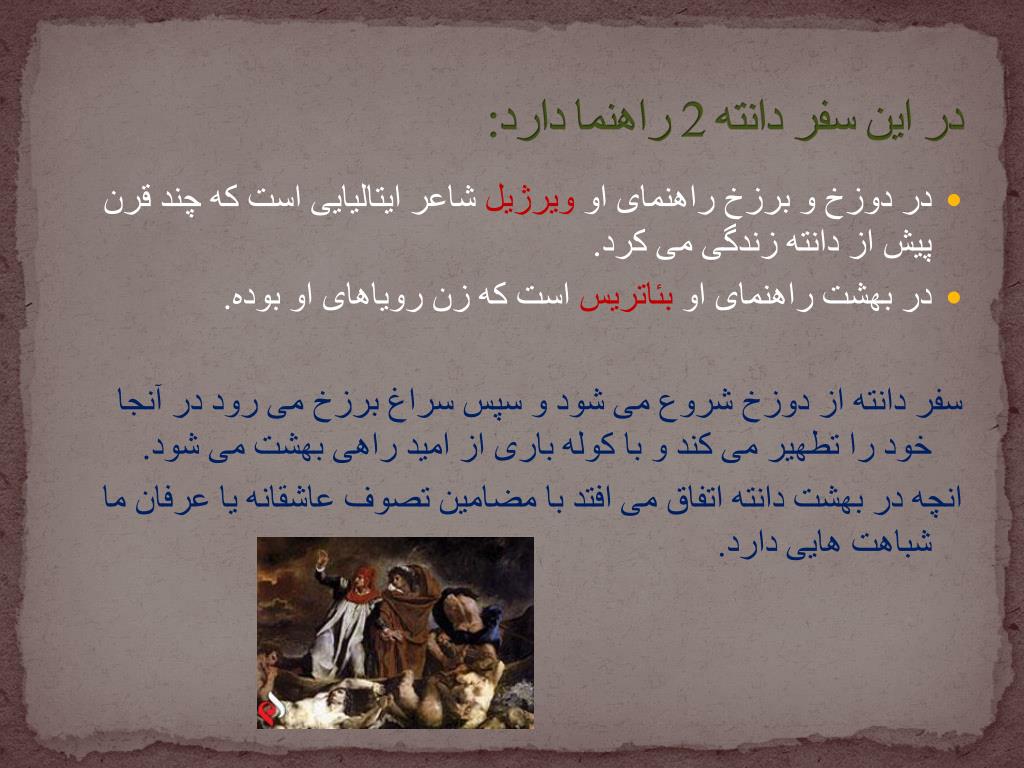 در این سفر دانته 2 راهنما دارد:

• در دوزخ و برزخ راهنمای او ویرژیل شاعر ایتالیایی است که چند قرن پیش از دانته زندگی می کرد.
• در بهشت راهنمای او بئاتریس است که زن رویاهای او بوده.

سفر دانته از دوزخ شروع می شود و سپس سراغ برزخ می رود در آنجا خود را تطهیر می کند و با کوله باری از امید راهی بهشت می شود.

انچه در بهشت دانته اتفاق می افتد با مضامین تصوف عاشقانه یا عرفان ما شباهت هایی دارد.